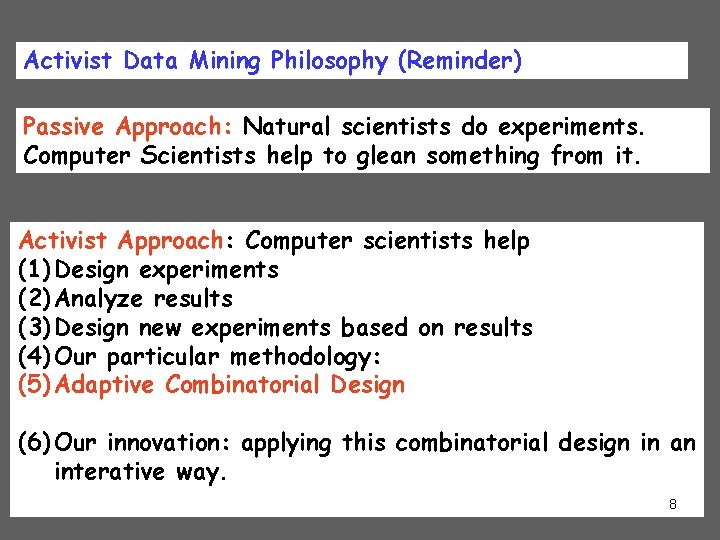 Activist Data Mining Philosophy (Reminder)

Passive Approach: Natural scientists do experiments. Computer Scientists help to glean something from it.

Activist Approach: Computer scientists help
(1) Design experiments
(2) Analyze results
(3) Design new experiments based on results
(4) Our particular methodology:
(5) Adaptive Combinatorial Design

(6) Our innovation: applying this combinatorial design in an interative way.

8